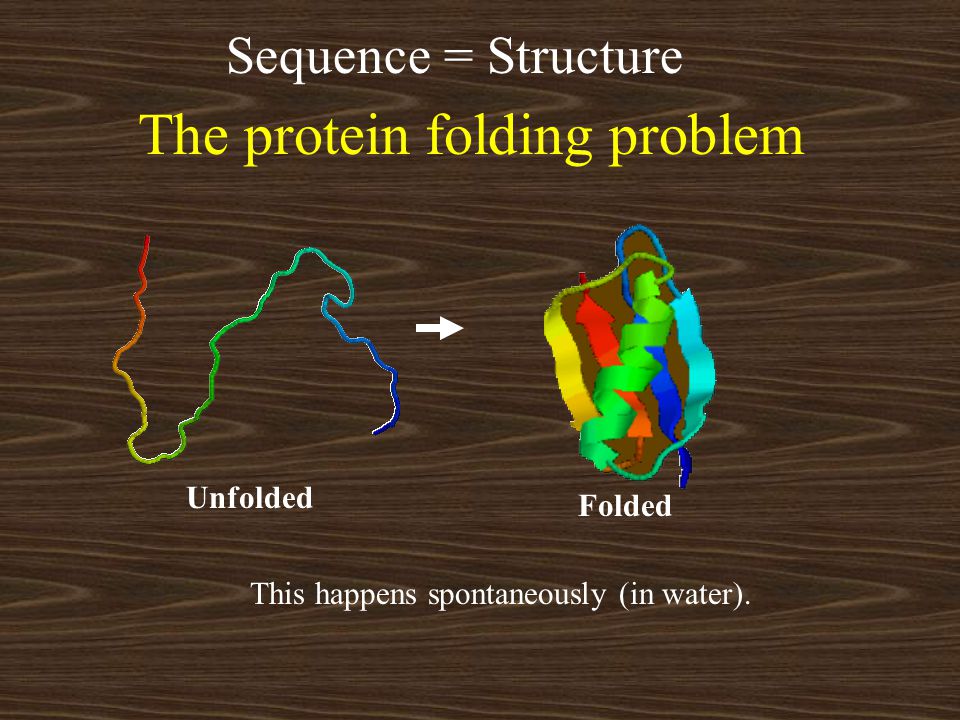 Sequence = Structure

The protein folding problem

Unfolded

Folded

This happens spontaneously (in water).